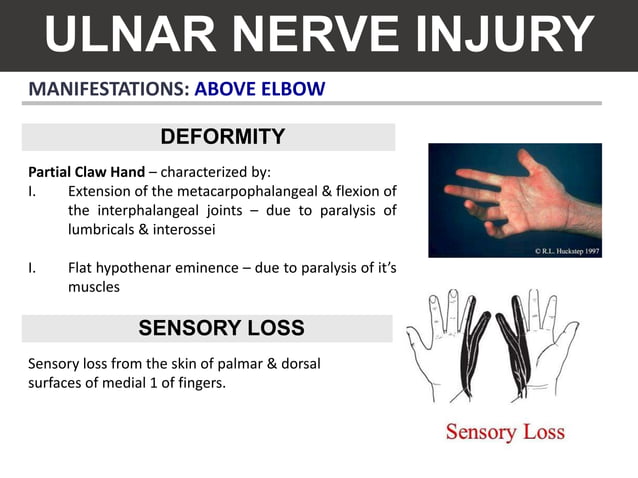 ULNAR NERVE INJURY

MANIFESTATIONS: ABOVE ELBOW

DEFORMITY

Partial Claw Hand – characterized by:

I. Extension of the metacarpophalangeal & flexion of the interphalangeal joints – due to paralysis of lumbricals & interossei

I. Flat hypothenar eminence – due to paralysis of it's muscles

© R.L. Huckstep 1997

SENSORY LOSS

Sensory loss from the skin of palmar & dorsal surfaces of medial 1 of fingers.

Sensory Loss